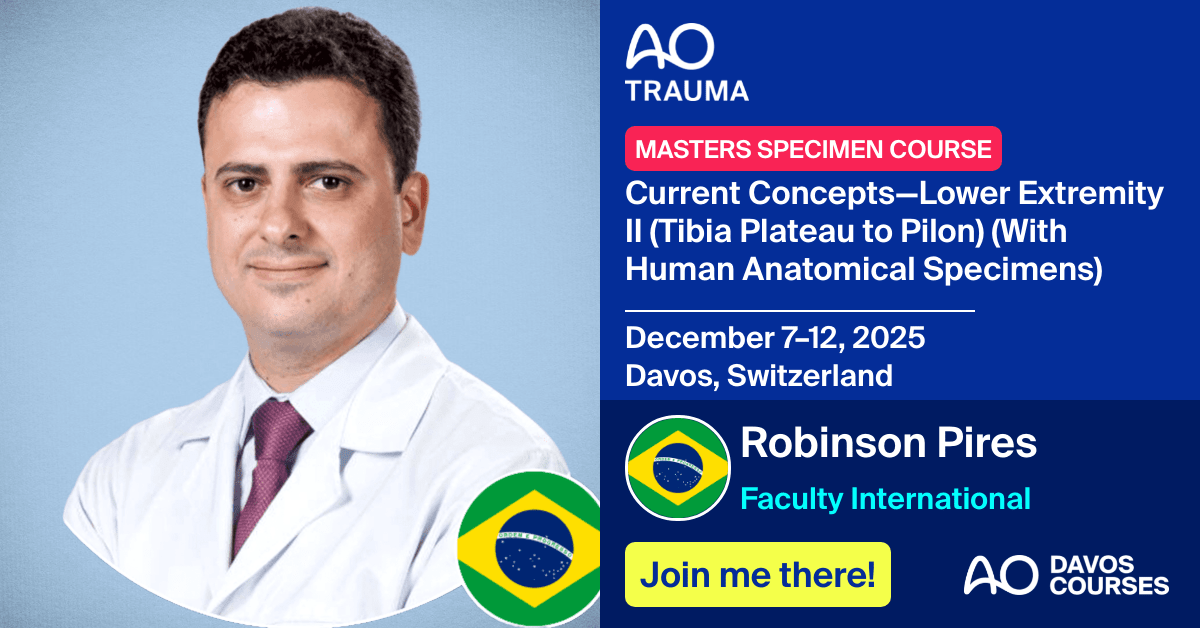 AO TRAUMA

MASTERS SPECIMEN COURSE

Current Concepts—Lower Extremity II (Tibia Plateau to Pilon) (With Human Anatomical Specimens)

December 7–12, 2025
Davos, Switzerland

Robinson Pires
Faculty International

Join me there!

AO DAVOS COURSES